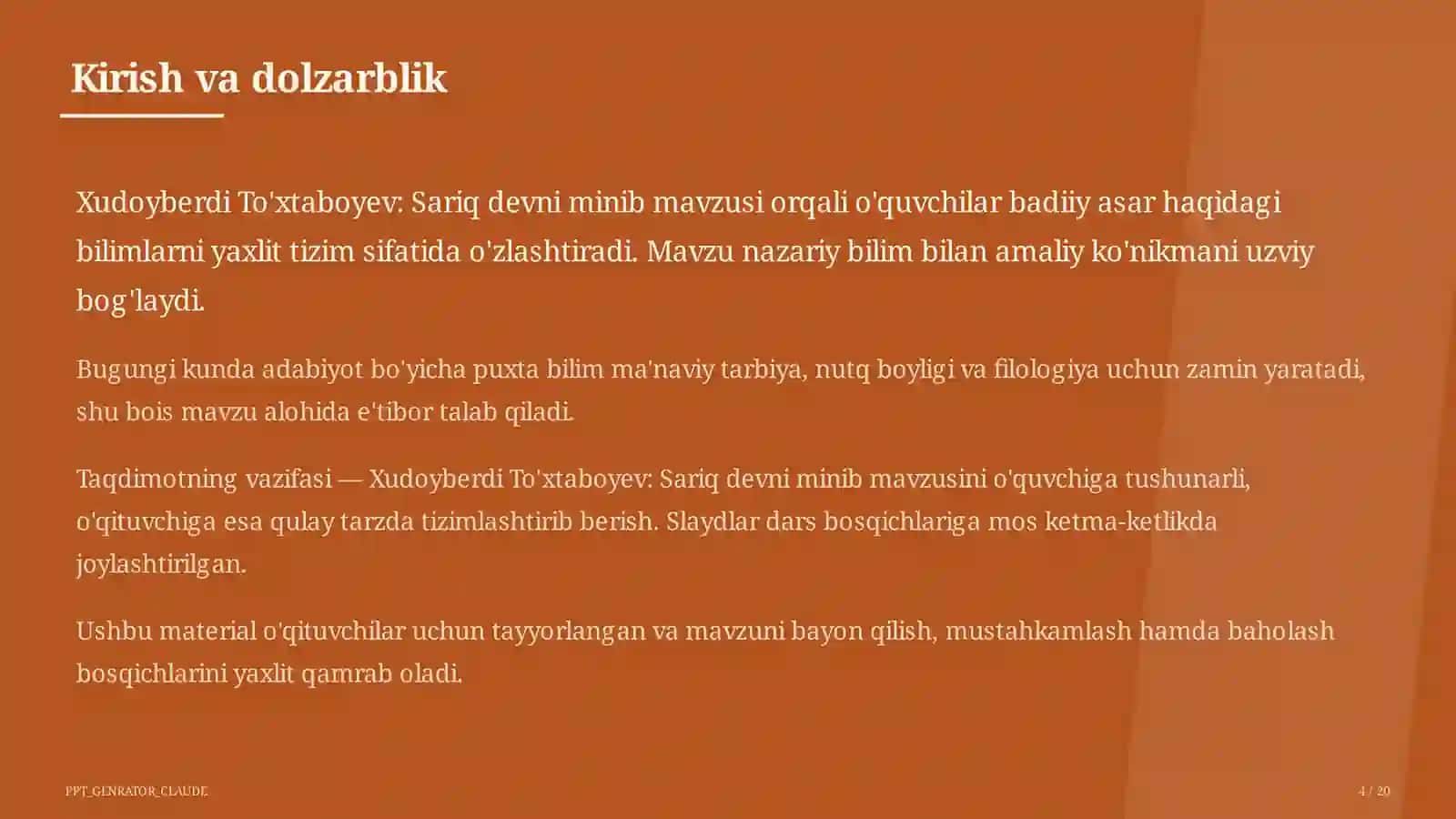 Kirish va dolzarblik

Xudoyberdi To'xtaboyev: Sariq devni minib mavzusi orqali o'quvchilar badiiy asar haqidagi bilimlarni yaxlit tizim sifatida o'zlashtiradi. Mavzu nazariy bilim bilan amaliy ko'nikmani uzviy bog'laydi.

Bugungi kunda adabiyot bo'yicha puxta bilim ma'naviy tarbiya, nutq boyligi va filologiya uchun zamin yaratadi, shu bois mavzu alohida e'tibor talab qiladi.

Taqdimotning vazifasi — Xudoyberdi To'xtaboyev: Sariq devni minib mavzusini o'quvchiga tushunarli, o'qituvchiga esa qulay tarzda tizimlashtirib berish. Slaydlar dars bosqichlariga mos ketma-ketlikda joylashtirilgan.

Ushbu material o'qituvchilar uchun tayyorlangan va mavzuni bayon qilish, mustahkamlash hamda baholash bosqichlarini yaxlit qamrab oladi.

PPT_GENRATOR_CLAUDE

4 / 20